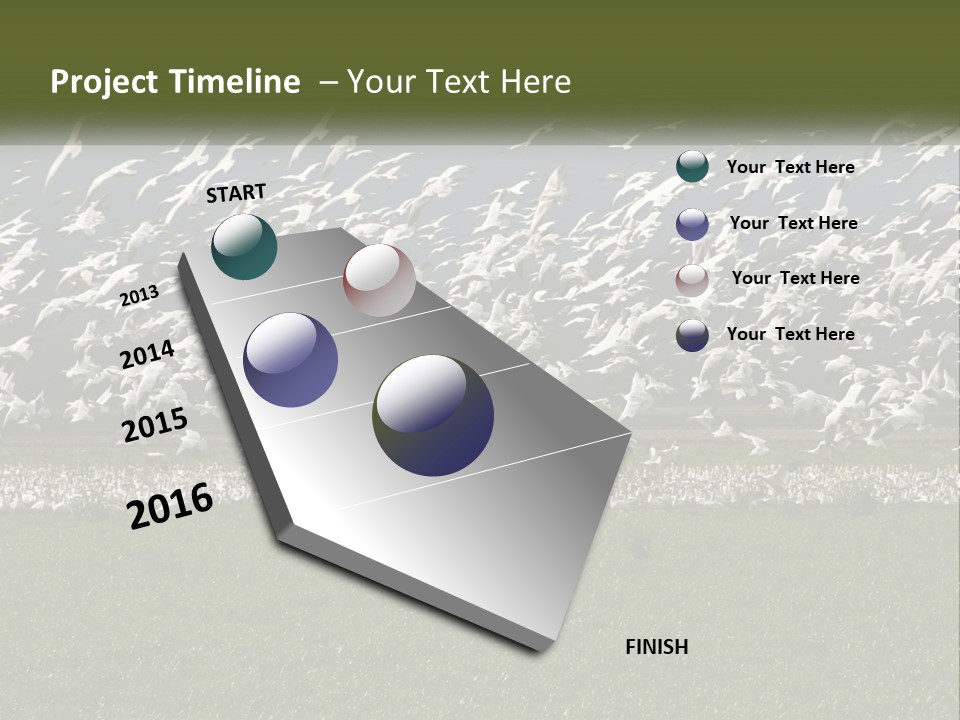 Project Timeline – Your Text Here

START

2013

2014

2015

2016

FINISH

Your Text Here

Your Text Here

Your Text Here

Your Text Here